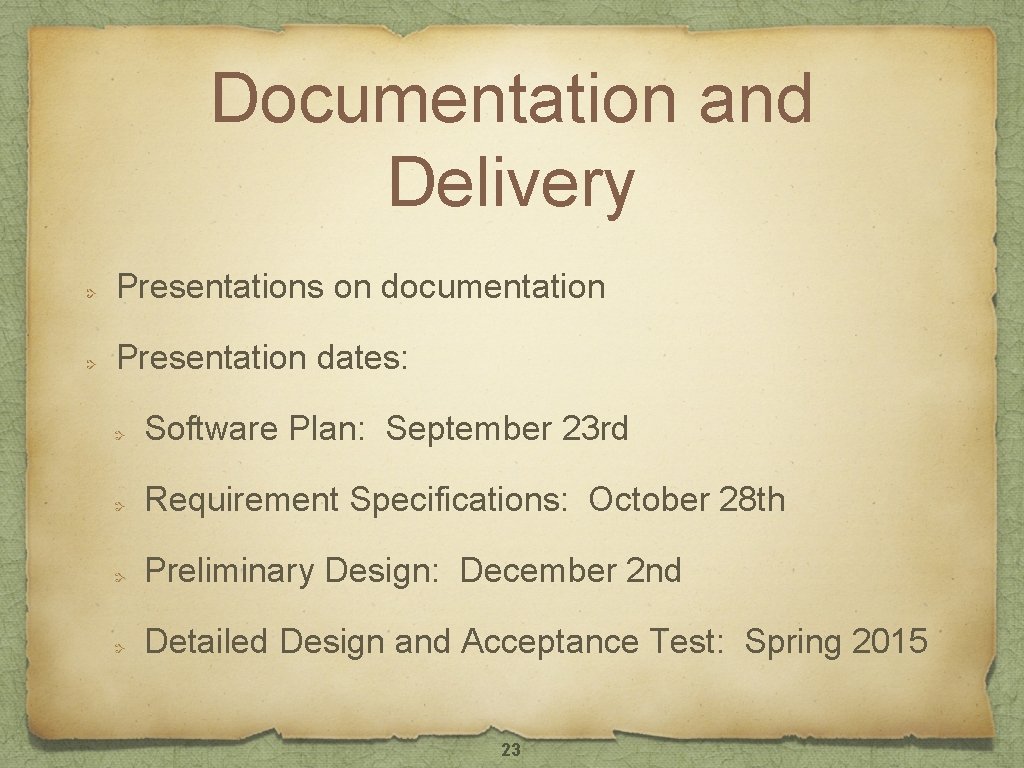 Documentation and Delivery

Presentations on documentation

Presentation dates:

Software Plan: September 23rd

Requirement Specifications: October 28th

Preliminary Design: December 2nd

Detailed Design and Acceptance Test: Spring 2015

23